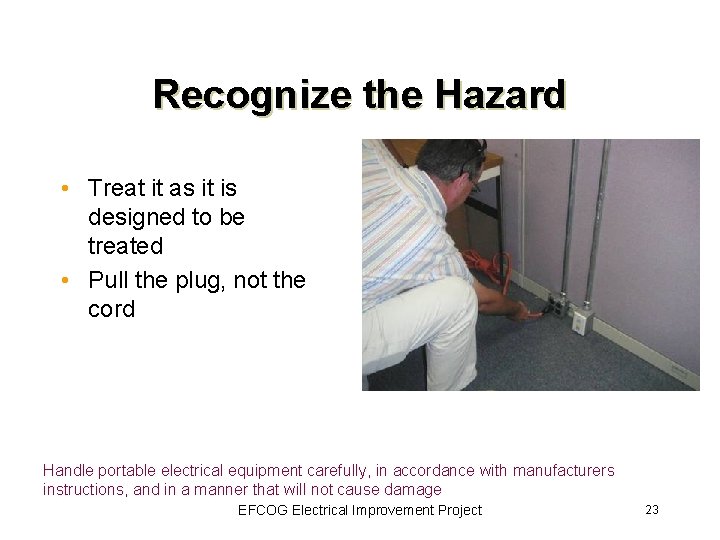 Recognize the Hazard

• Treat it as it is designed to be treated
• Pull the plug, not the cord

Handle portable electrical equipment carefully, in accordance with manufacturers instructions, and in a manner that will not cause damage

EFCOG Electrical Improvement Project

23